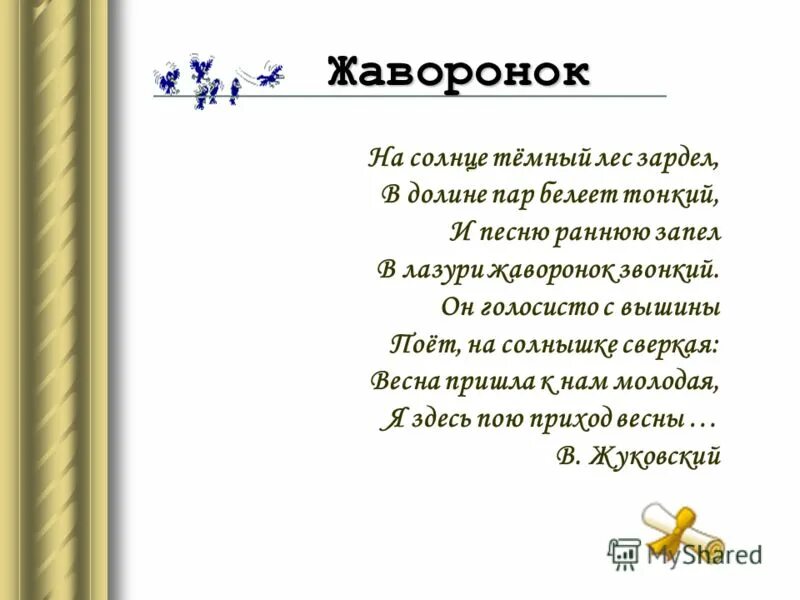 Жаворонок

На солнце тёмный лес зардел,
В долине пар белеет тонкий,
И песню раннюю запел
В лазури жаворонок звонкий.
Он голосисто с вышины
Поёт, на солнышке сверкая:
Весна пришла к нам молодая,
Я здесь пою приход весны …
В. Жуковский

MyShared